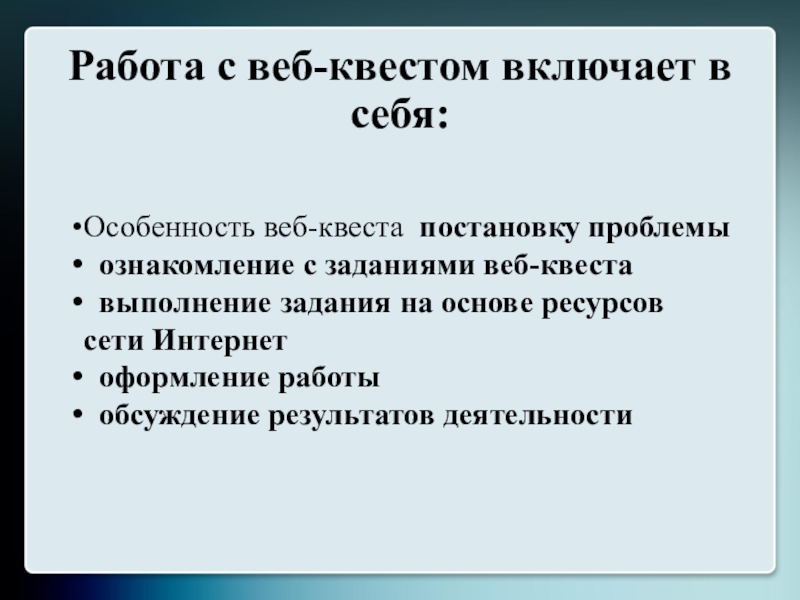 Работа с веб-квестом включает в себя:

•Особенность веб-квеста постановку проблемы
• ознакомление с заданиями веб-квеста
• выполнение задания на основе ресурсов сети Интернет
• оформление работы
• обсуждение результатов деятельности